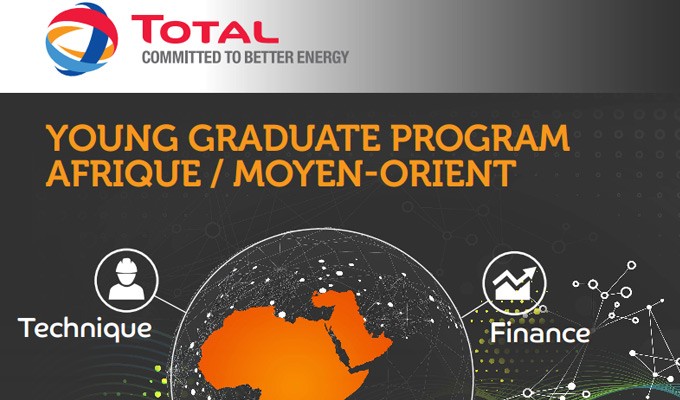 TOTAL
COMMITTED TO BETTER ENERGY

YOUNG GRADUATE PROGRAM
AFRIQUE / MOYEN-ORIENT

Technique

Finance